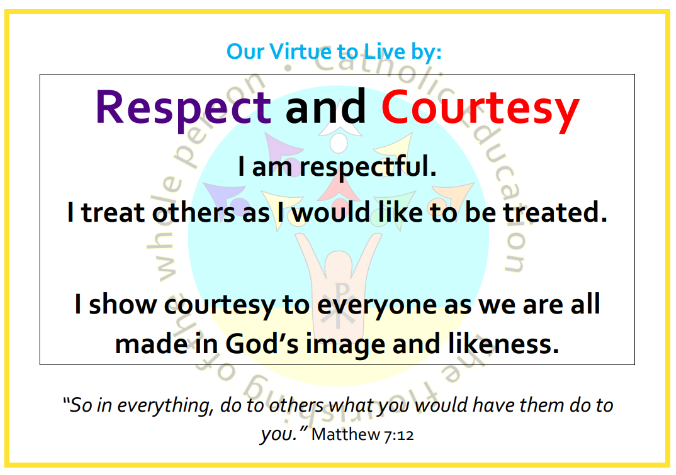 Our Virtue to Live by:

Respect and Courtesy

I am respectful.
I treat others as I would like to be treated.

I show courtesy to everyone as we are all made in God's image and likeness.

"So in everything, do to others what you would have them do to you." Matthew 7:12

Catholic Education • the flourishing of the whole person •